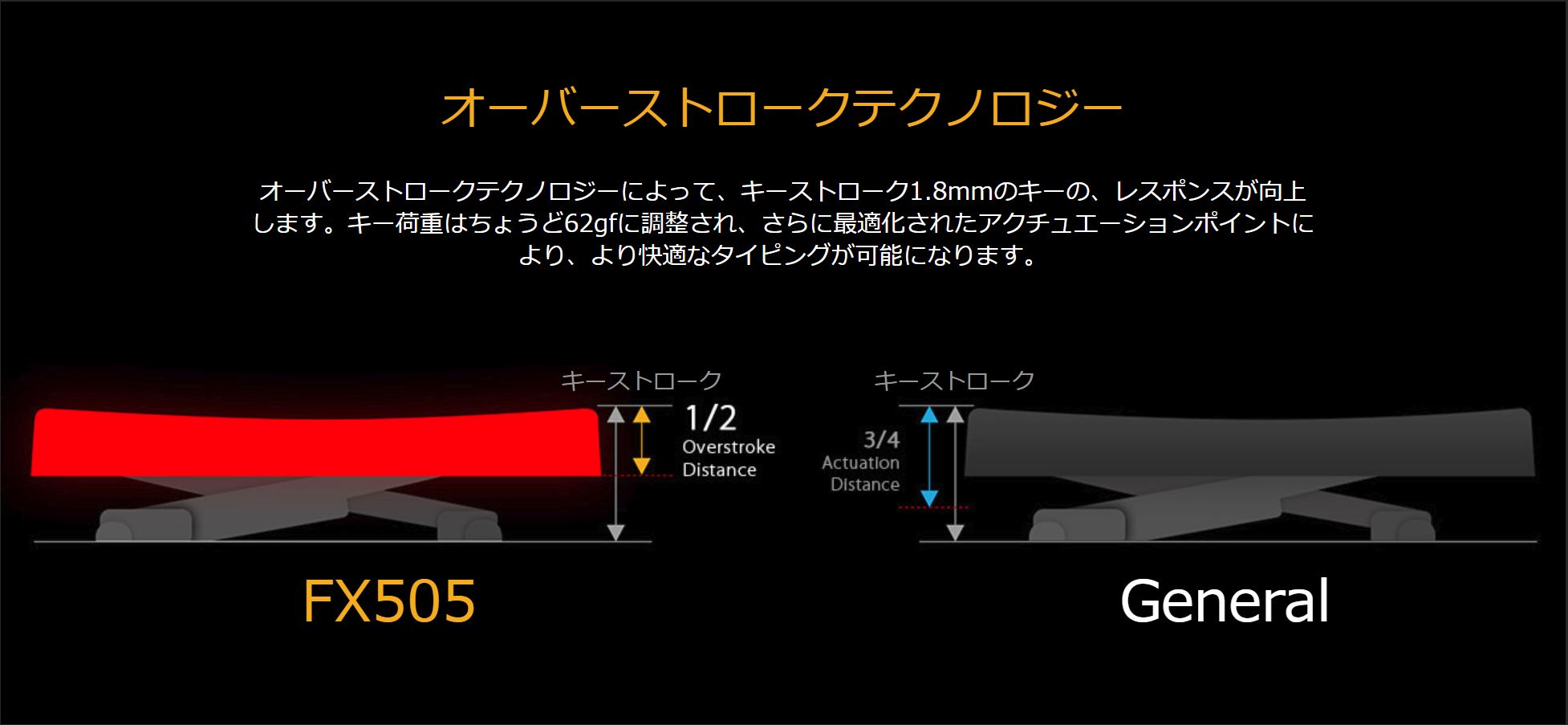 オーバーストロークテクノロジー

オーバーストロークテクノロジーによって、キーストローク1.8mmのキーの、レスポンスが向上します。キー荷重はちょうど62gfに調整され、さらに最適化されたアクチュエーションポイントにより、より快適なタイピングが可能になります。

キーストローク

1/2
Overstroke
Distance

キーストローク

3/4
Actuation
Distance

FX505

General